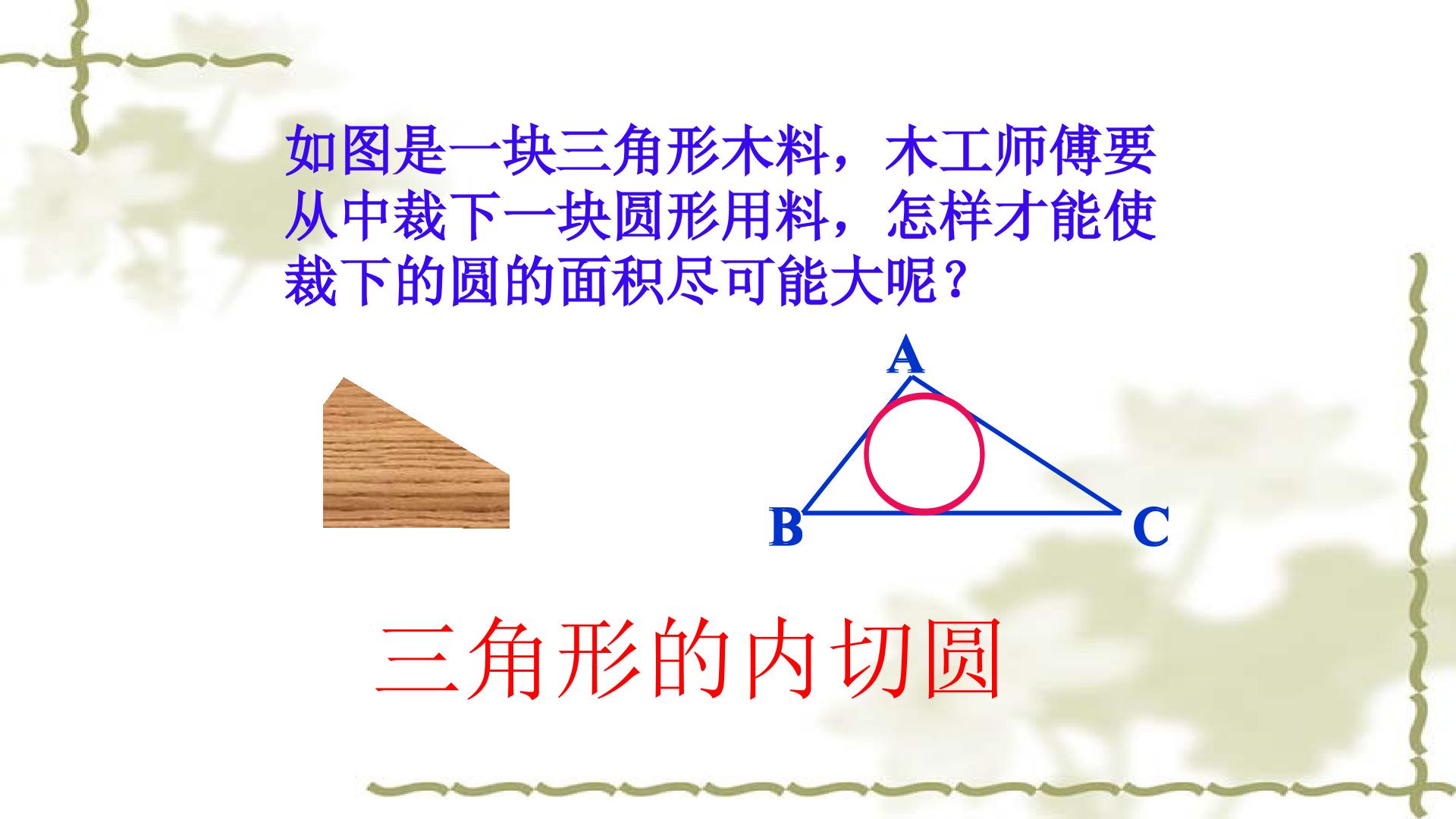 如图是一块三角形木料，木工师傅要从中裁下一块圆形用料，怎样才能使裁下的圆的面积尽可能大呢？

A

B

C

三角形的内切圆